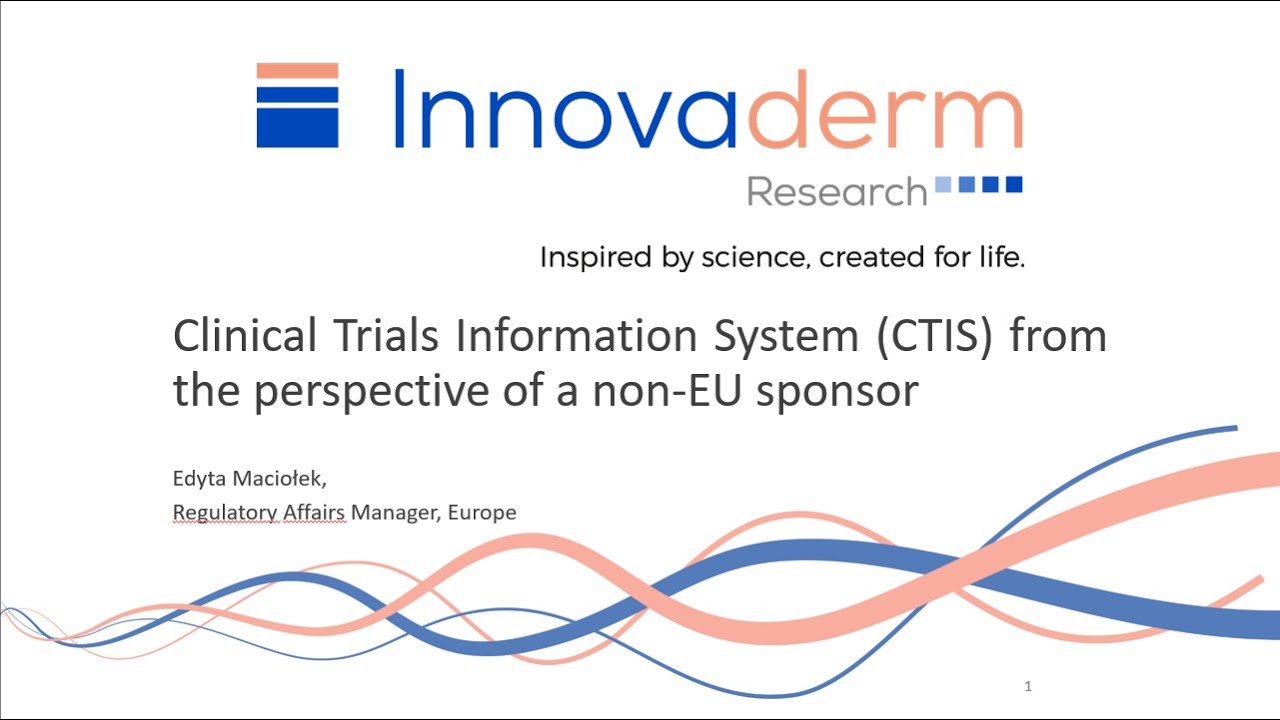 Innovaderm
Research

Inspired by science, created for life.

Clinical Trials Information System (CTIS) from the perspective of a non-EU sponsor

Edyta Maciołek,
Regulatory Affairs Manager, Europe

1